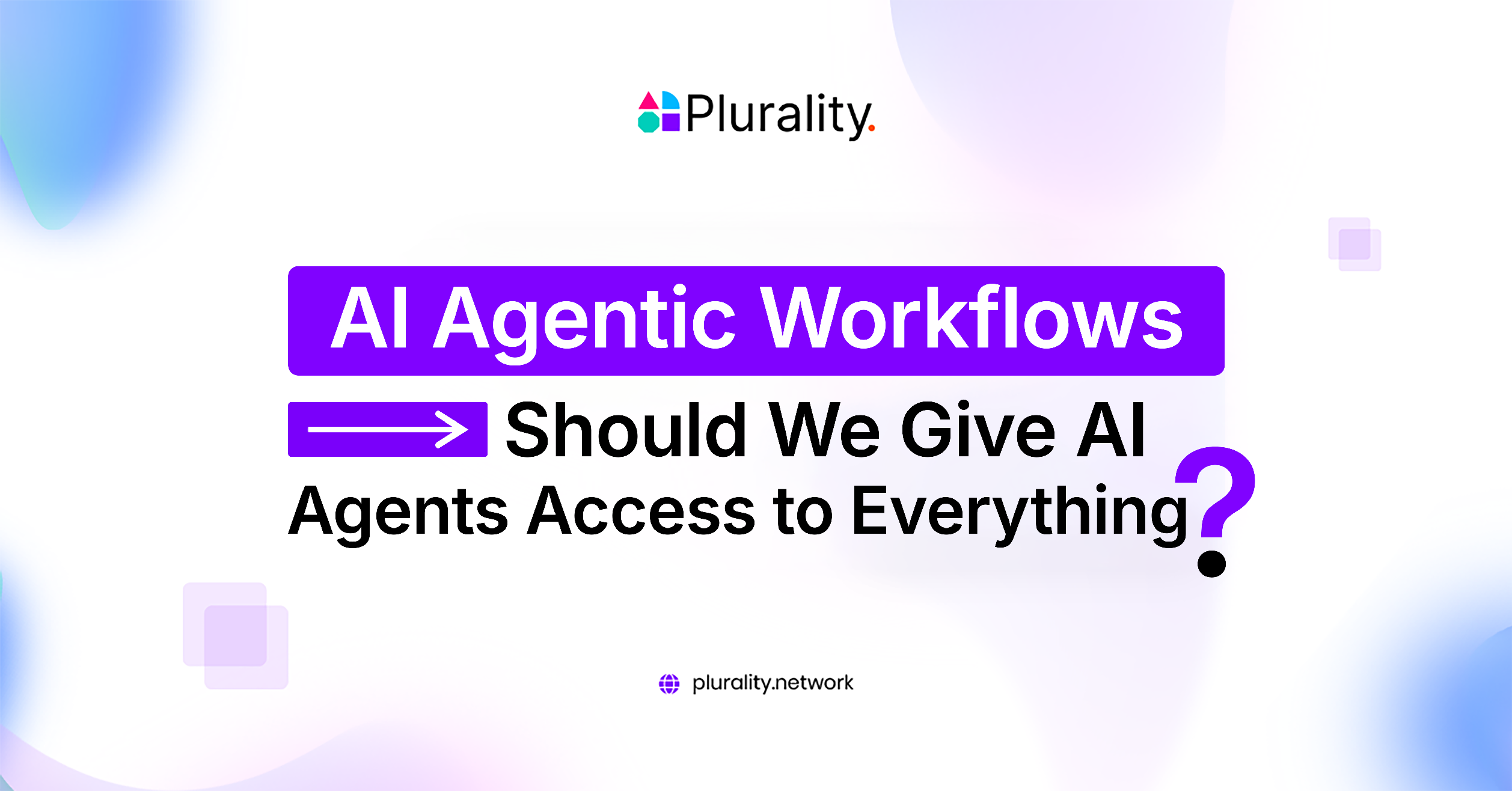 Plurality.

AI Agentic Workflows

Should We Give AI Agents Access to Everything?

plurality.network